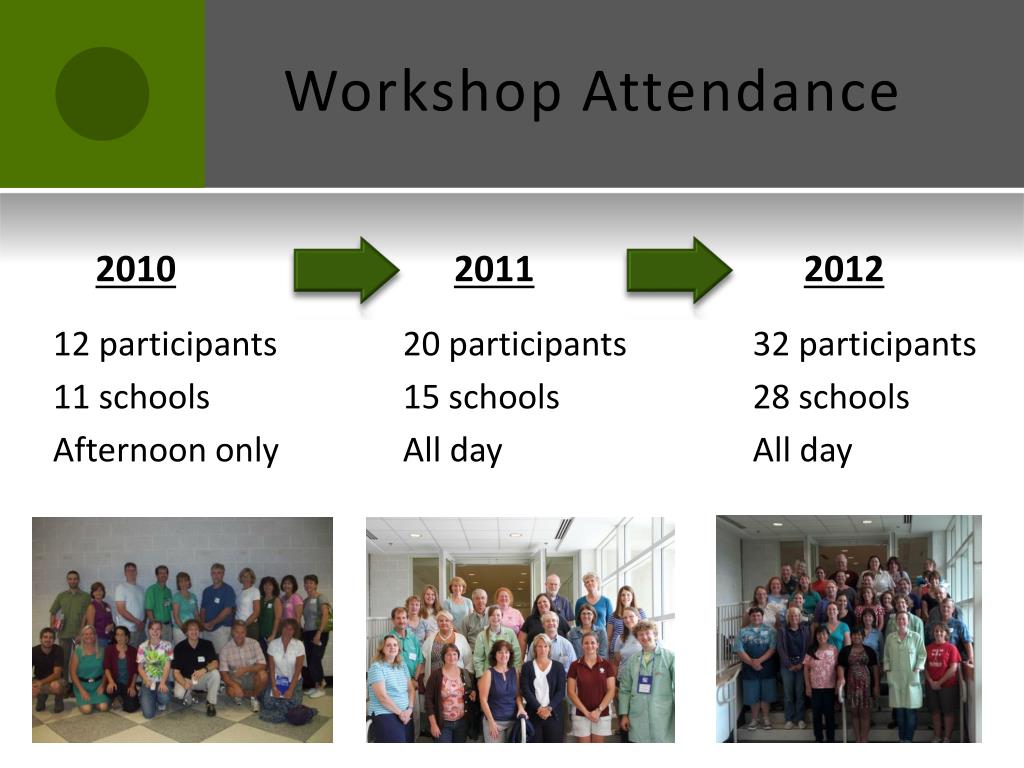 Workshop Attendance

2010

12 participants
11 schools
Afternoon only

2011

20 participants
15 schools
All day

2012

32 participants
28 schools
All day